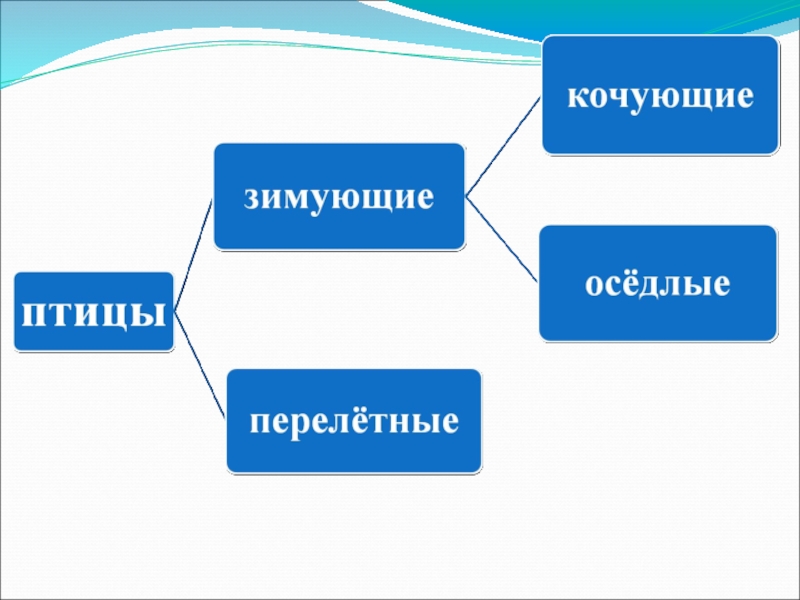 птицы

зимующие

кочующие

осёдлые

перелётные